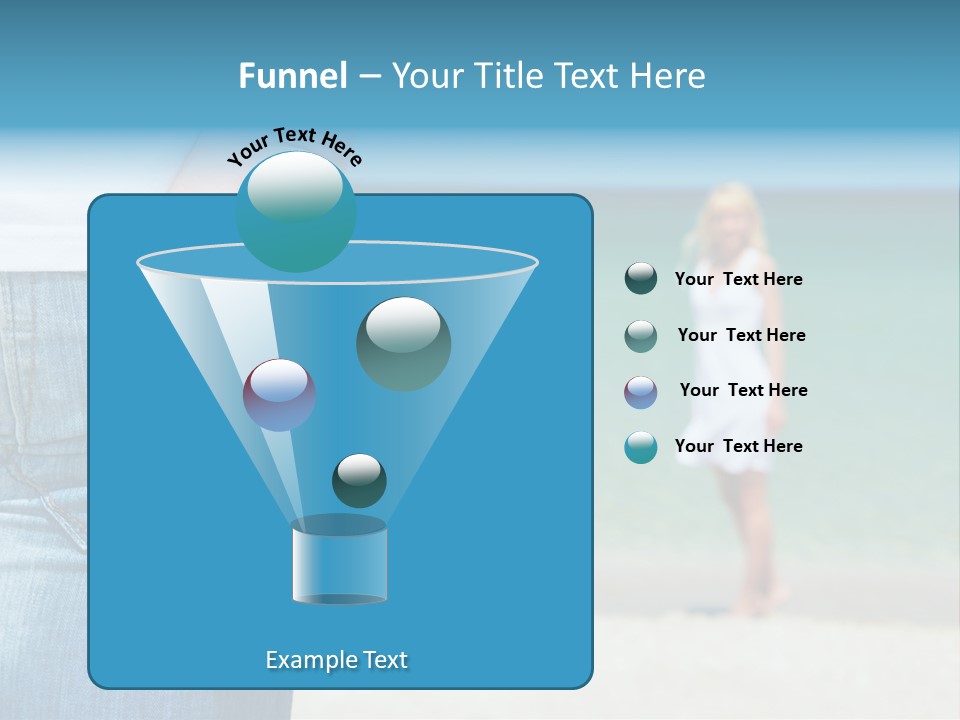 Funnel – Your Title Text Here

Your Text Here

Your Text Here

Your Text Here

Your Text Here

Your Text Here

Example Text